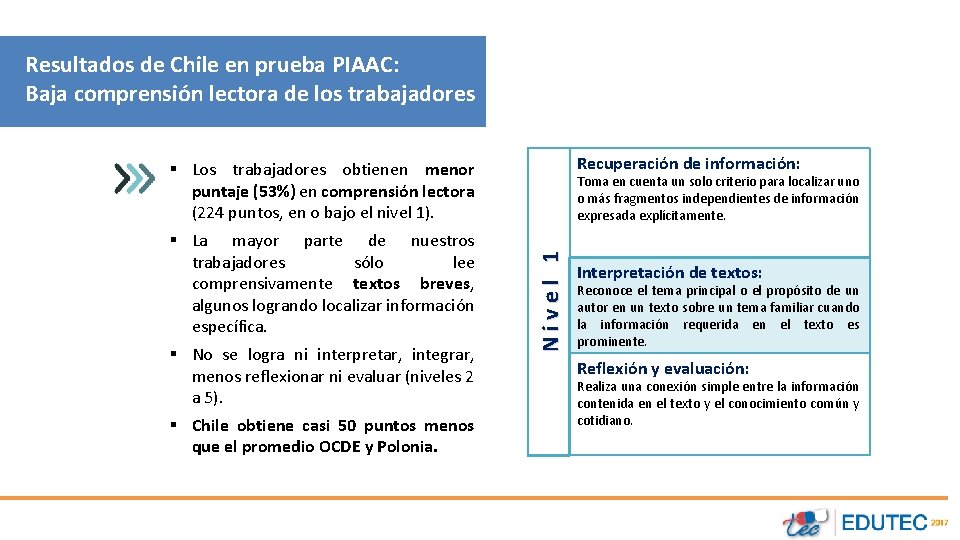 Resultados de Chile en prueba PIAAC:
Baja comprensión lectora de los trabajadores

▪ Los trabajadores obtienen menor puntaje (53%) en comprensión lectora (224 puntos, en o bajo el nivel 1).

▪ La mayor parte de nuestros trabajadores sólo lee comprensivamente textos breves, algunos logrando localizar información específica.

▪ No se logra ni interpretar, integrar, menos reflexionar ni evaluar (niveles 2 a 5).

▪ Chile obtiene casi 50 puntos menos que el promedio OCDE y Polonia.

Nivel 1

Recuperación de información:
Toma en cuenta un solo criterio para localizar uno o más fragmentos independientes de información expresada explícitamente.

Interpretación de textos:
Reconoce el tema principal o el propósito de un autor en un texto sobre un tema familiar cuando la información requerida en el texto es prominente.

Reflexión y evaluación:
Realiza una conexión simple entre la información contenida en el texto y el conocimiento común y cotidiano.

tec EDUTEC 2017